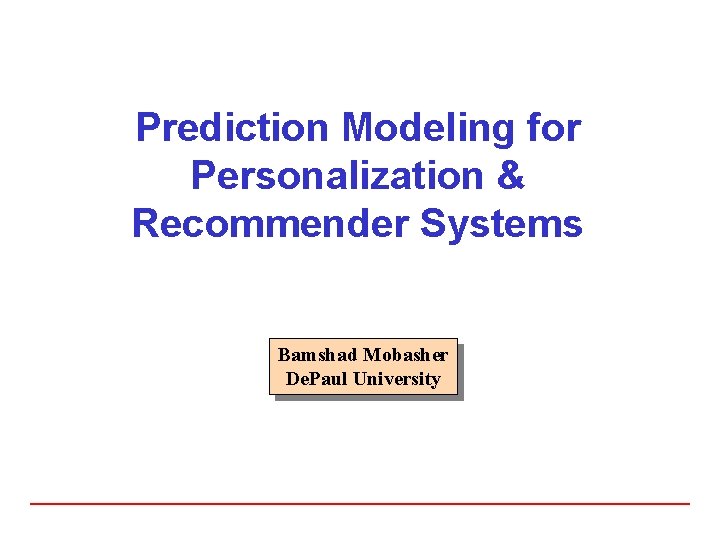 Prediction Modeling for Personalization & Recommender Systems

Bamshad Mobasher
DePaul University